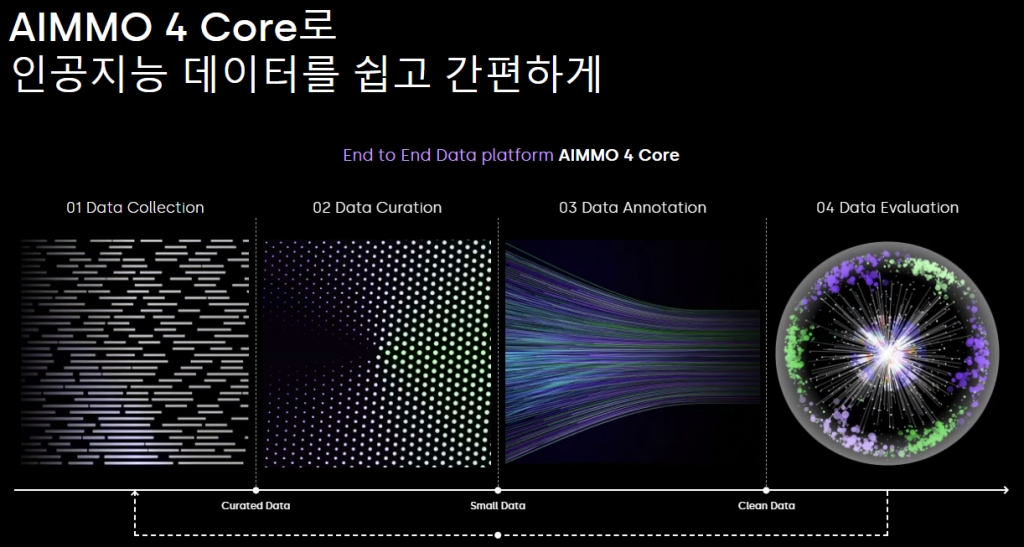 AIMMO 4 Core로
인공지능 데이터를 쉽고 간편하게

End to End Data platform AIMMO 4 Core

01 Data Collection

02 Data Curation

03 Data Annotation

04 Data Evaluation

Curated Data

Small Data

Clean Data